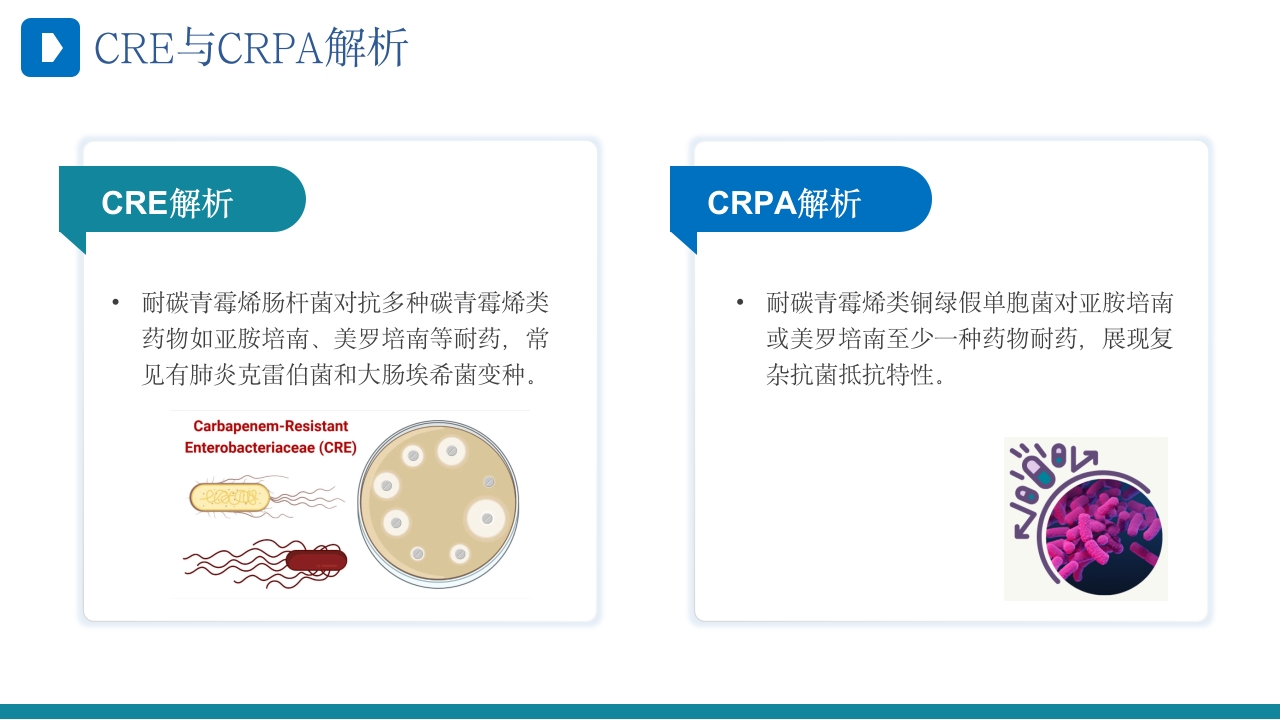 CRE与CRPA解析

CRE解析

• 耐碳青霉烯肠杆菌对抗多种碳青霉烯类药物如亚胺培南、美罗培南等耐药，常见有肺炎克雷伯菌和大肠埃希菌变种。

Carbapenem-Resistant Enterobacteriaceae (CRE)

CRPA解析

• 耐碳青霉烯类铜绿假单胞菌对亚胺培南或美罗培南至少一种药物耐药，展现复杂抗菌抵抗特性。